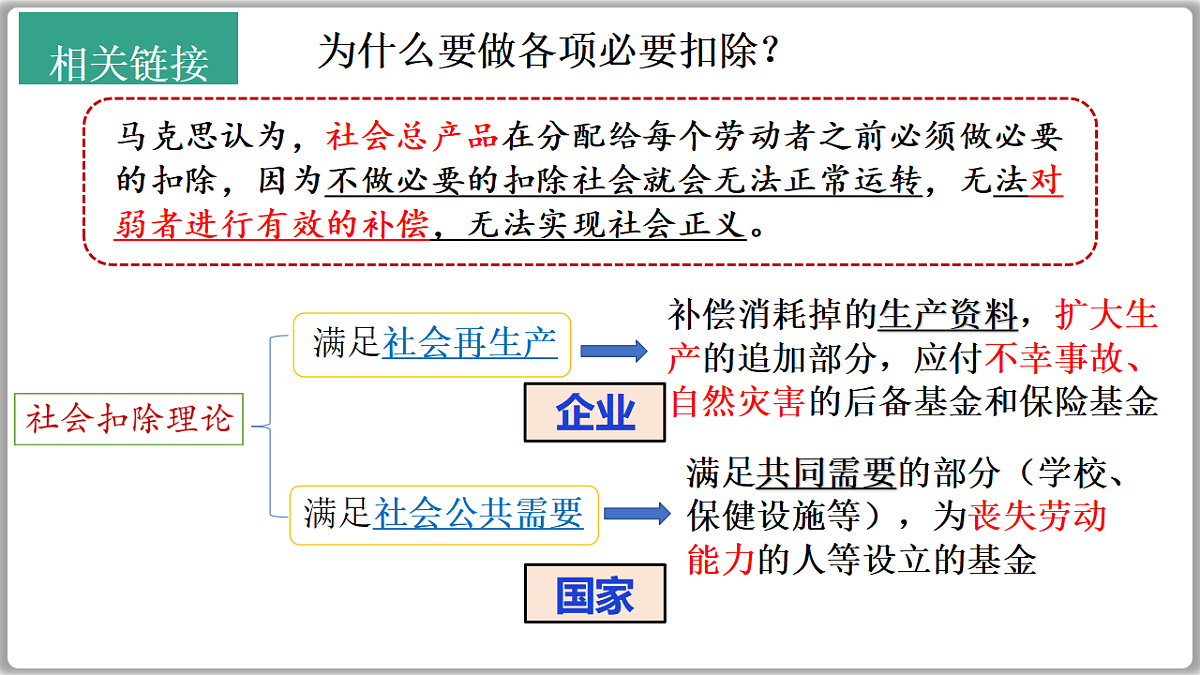 相关链接

为什么要做各项必要扣除？

马克思认为，社会总产品在分配给每个劳动者之前必须做必要的扣除，因为不做必要的扣除社会就会无法正常运转，无法对弱者进行有效的补偿，无法实现社会正义。

社会扣除理论

满足社会再生产

补偿消耗掉的生产资料，扩大生产的追加部分，应付不幸事故、自然灾害的后备基金和保险基金

企业

满足社会公共需要

满足共同需要的部分（学校、保健设施等），为丧失劳动能力的人等设立的基金

国家